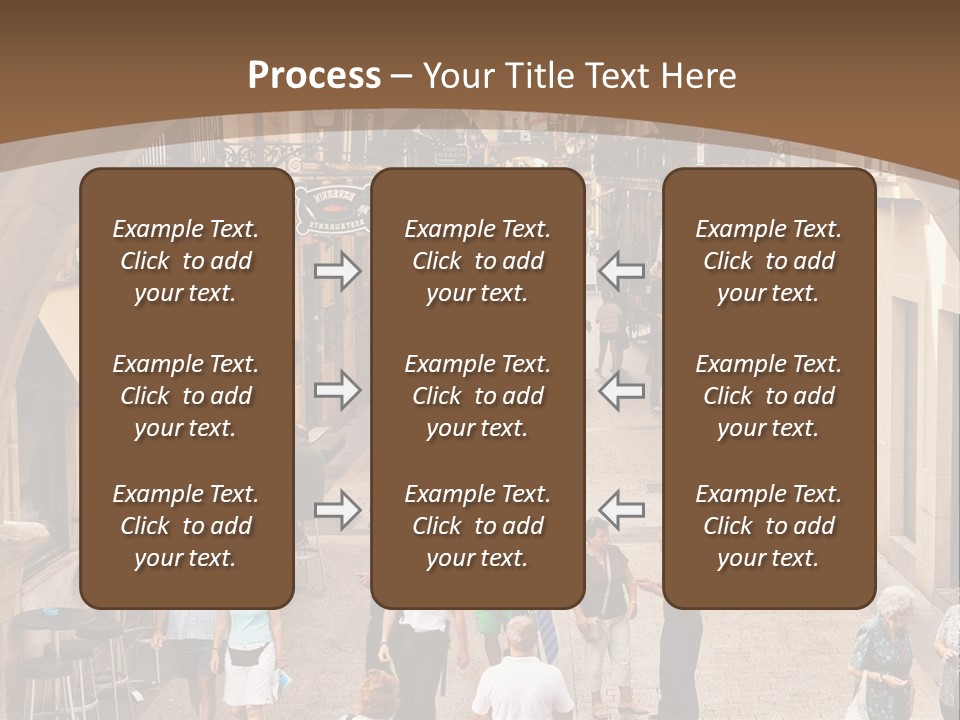 Process – Your Title Text Here

Example Text. Click to add your text.

Example Text. Click to add your text.

Example Text. Click to add your text.

Example Text. Click to add your text.

Example Text. Click to add your text.

Example Text. Click to add your text.

Example Text. Click to add your text.

Example Text. Click to add your text.

Example Text. Click to add your text.